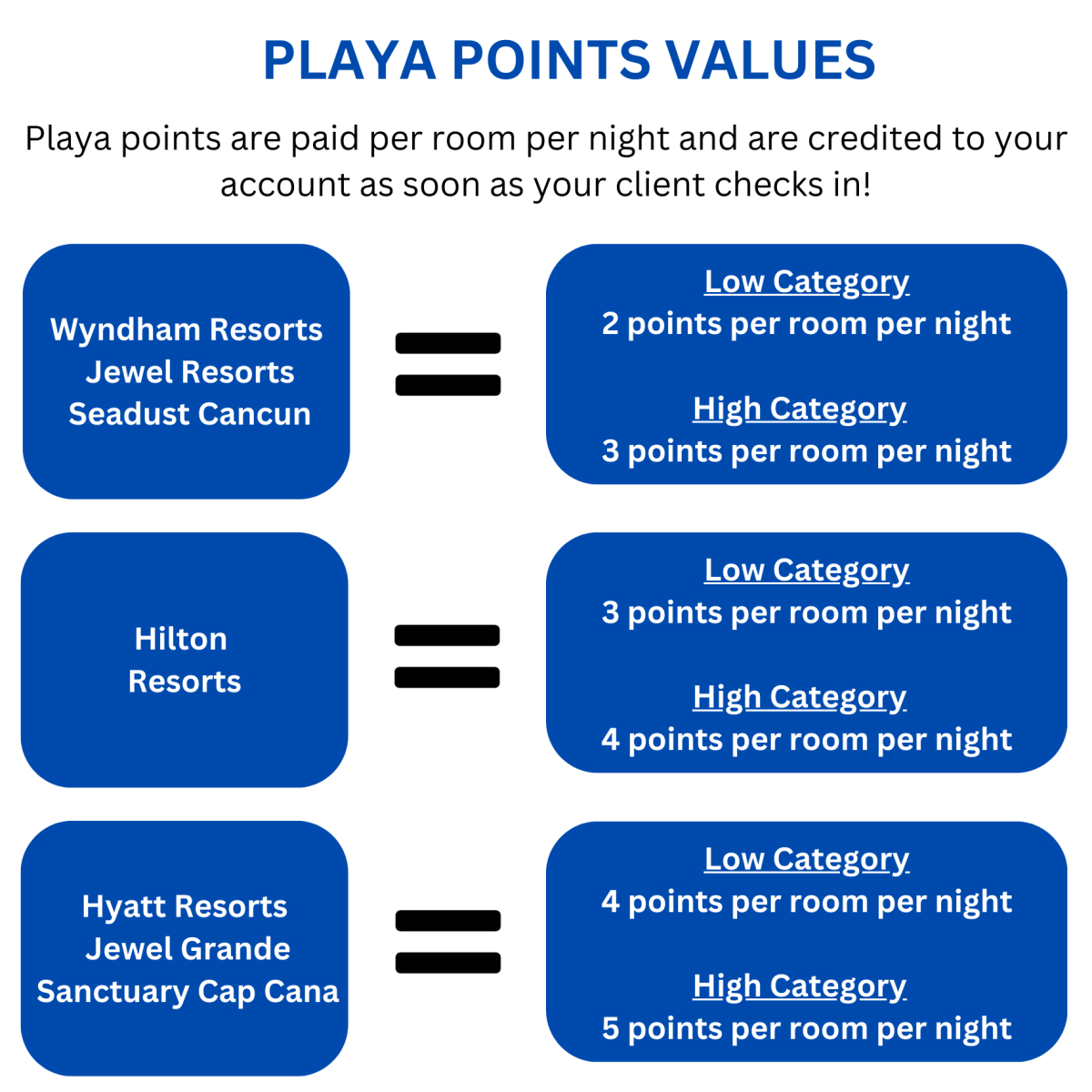 PLAYA POINTS VALUES

Playa points are paid per room per night and are credited to your account as soon as your client checks in!

Wyndham Resorts
Jewel Resorts
Seadust Cancun

=

Low Category
2 points per room per night

High Category
3 points per room per night

Hilton
Resorts

=

Low Category
3 points per room per night

High Category
4 points per room per night

Hyatt Resorts
Jewel Grande
Sanctuary Cap Cana

=

Low Category
4 points per room per night

High Category
5 points per room per night